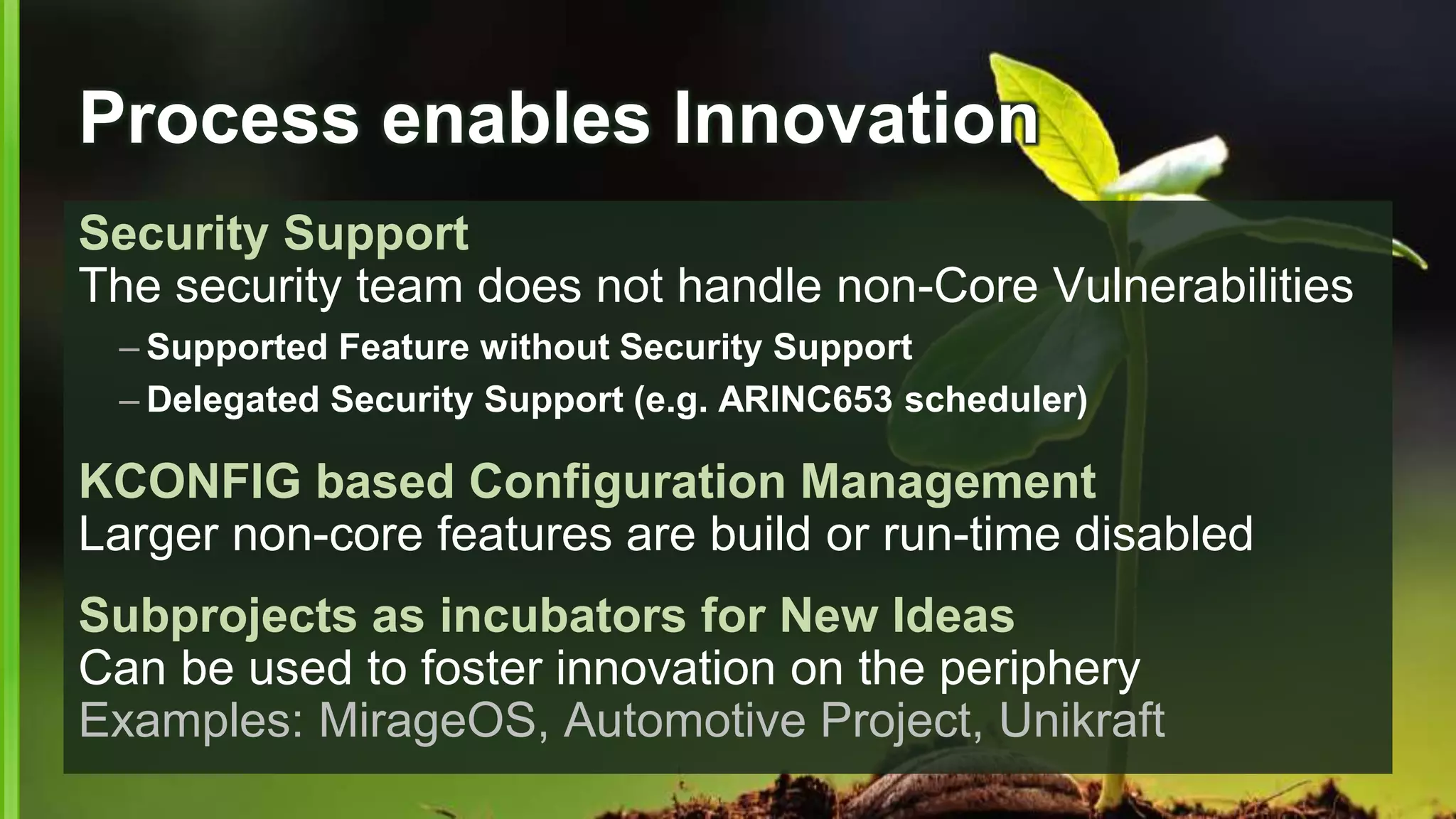 Process enables Innovation

Security Support
The security team does not handle non-Core Vulnerabilities

– Supported Feature without Security Support
– Delegated Security Support (e.g. ARINC653 scheduler)

KCONFIG based Configuration Management
Larger non-core features are build or run-time disabled

Subprojects as incubators for New Ideas
Can be used to foster innovation on the periphery
Examples: MirageOS, Automotive Project, Unikraft